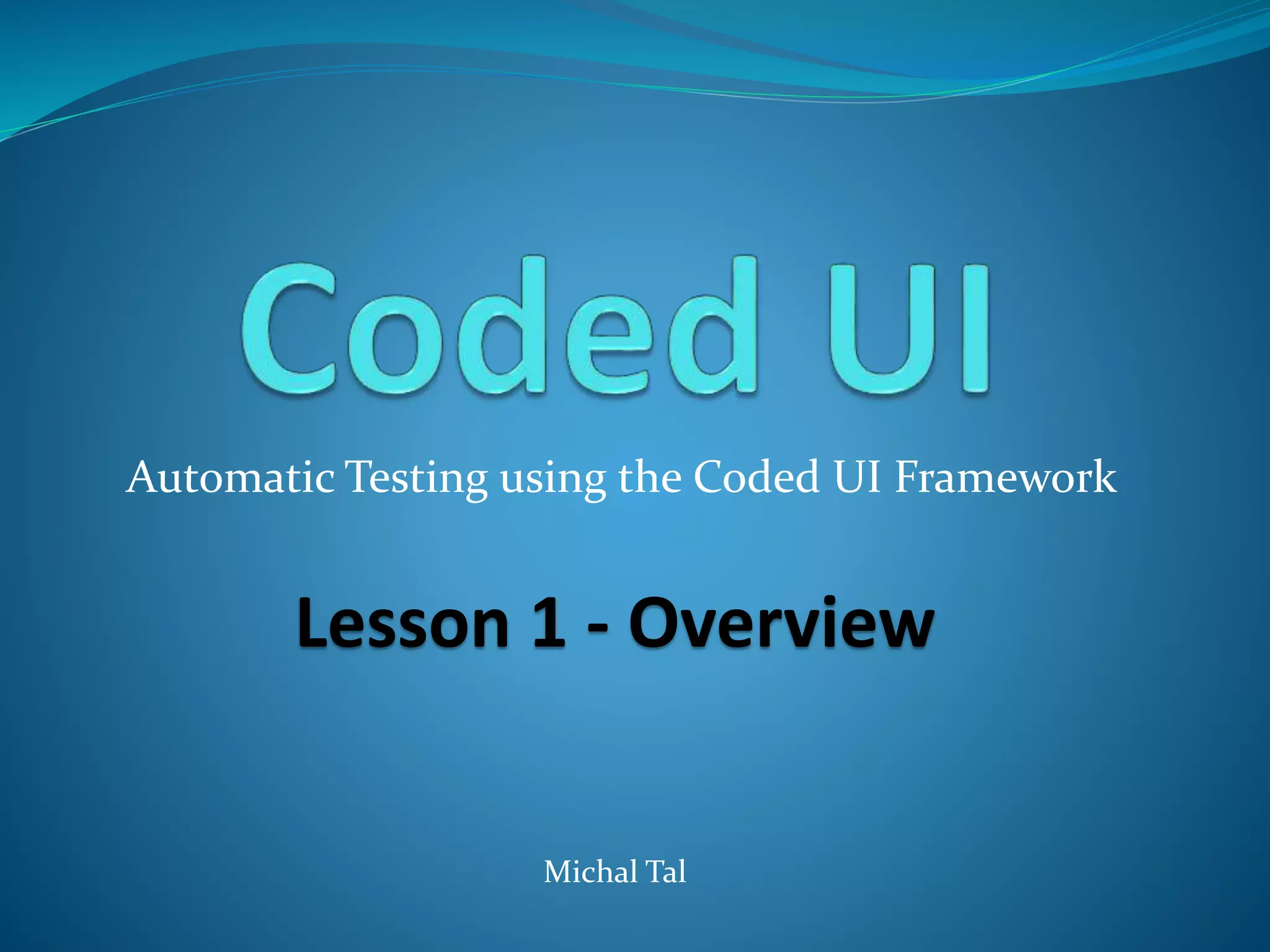 Coded UI

Automatic Testing using the Coded UI Framework

Lesson 1 - Overview

Michal Tal